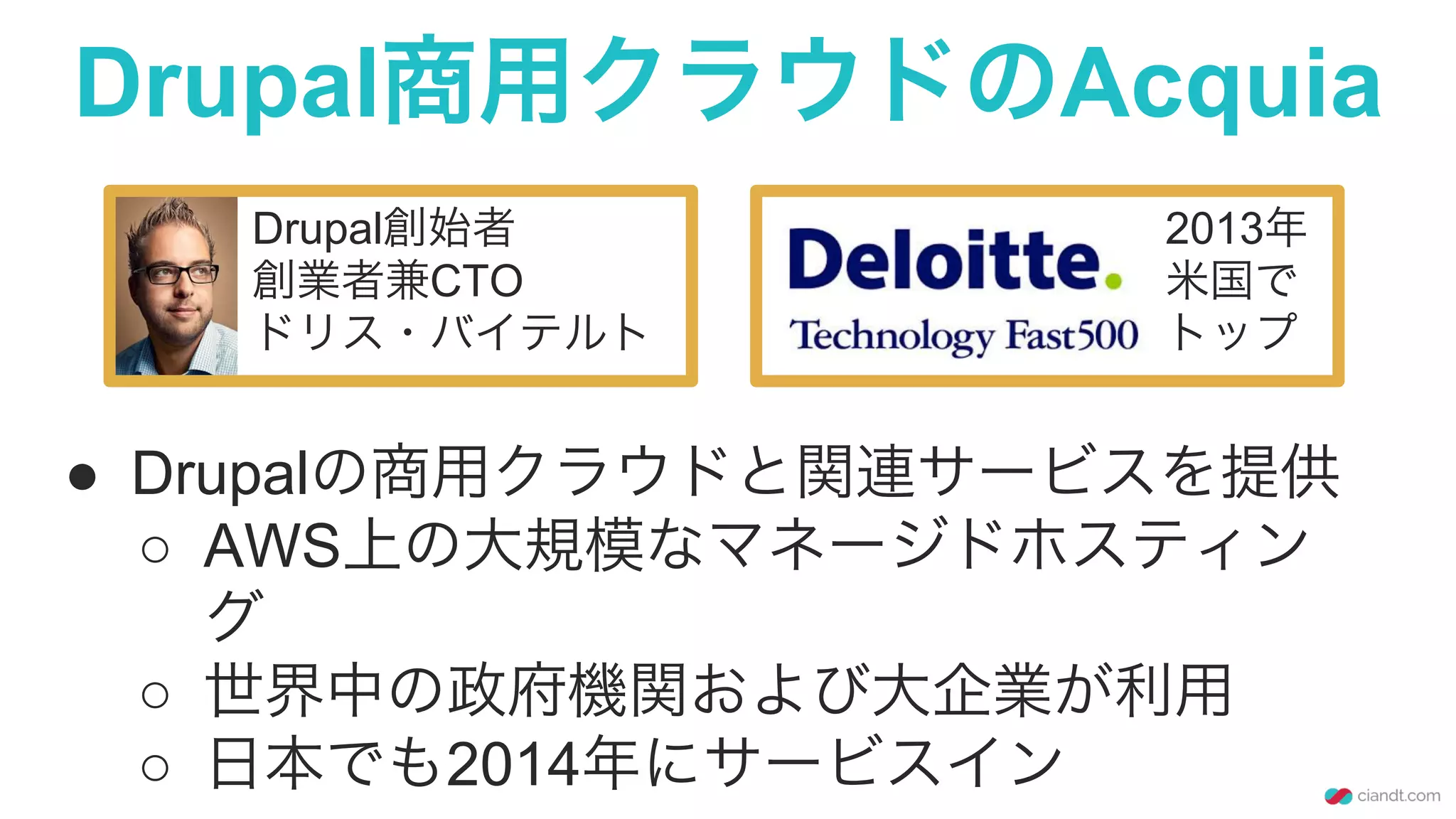 Drupal商用クラウドのAcquia

Drupal創始者
創業者兼CTO
ドリス・バイテルト

Deloitte.
Technology Fast500

2013年
米国で
トップ

● Drupalの商用クラウドと関連サービスを提供
○ AWS上の大規模なマネージドホスティング
○ 世界中の政府機関および大企業が利用
○ 日本でも2014年にサービスイン

ciandt.com